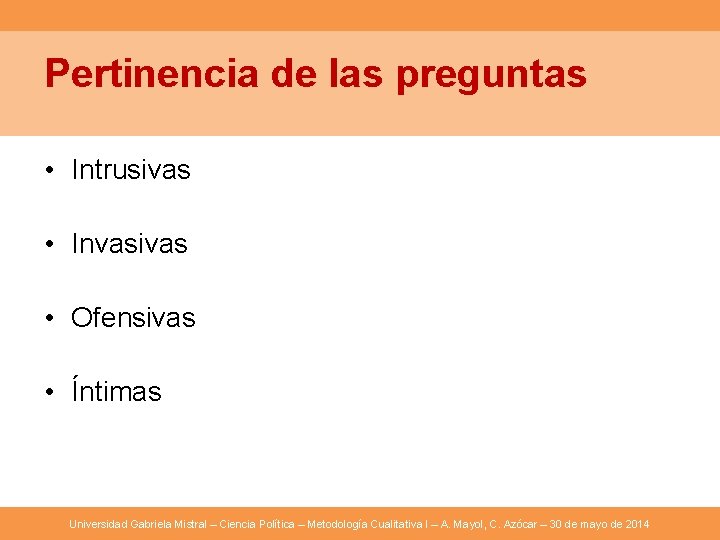 Pertinencia de las preguntas

• Intrusivas

• Invasivas

• Ofensivas

• Íntimas

Universidad Gabriela Mistral – Ciencia Política – Metodología Cualitativa I – A. Mayol, C. Azócar – 30 de mayo de 2014